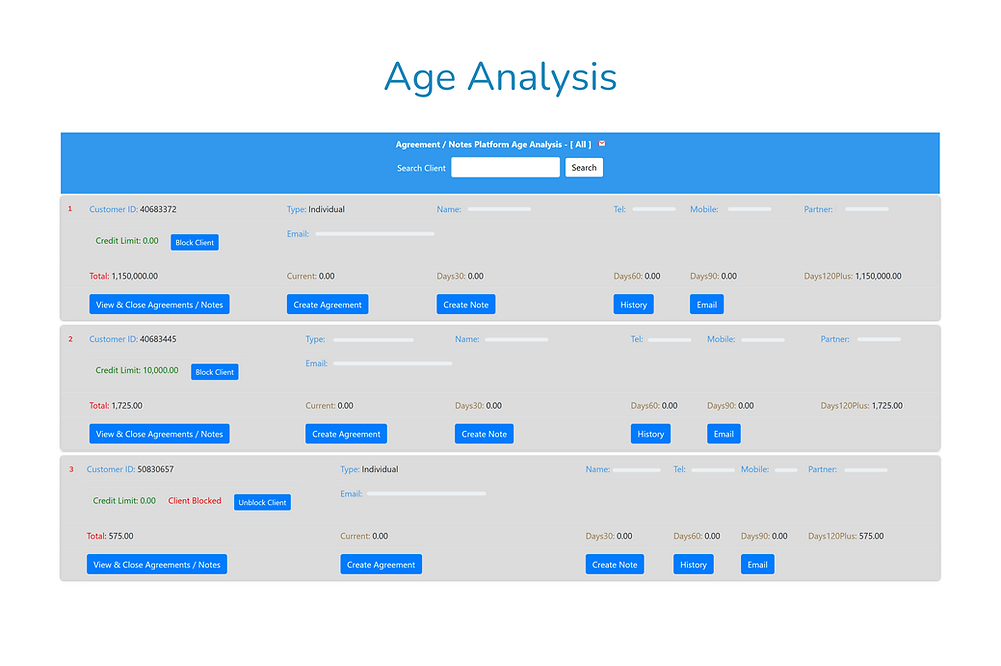 Age Analysis

Agreement / Notes Platform Age Analysis - [ All ]

Search Client Search

1 Customer ID: 40683372 Type: Individual Name: Tel: Mobile: Partner:

Credit Limit: 0.00 Block Client Email:

Total: 1,150,000.00 Current: 0.00 Days30: 0.00 Days60: 0.00 Days90: 0.00 Days120Plus: 1,150,000.00

View & Close Agreements / Notes Create Agreement Create Note History Email

2 Customer ID: 40683445 Type: Name: Tel: Mobile: Partner:

Credit Limit: 10,000.00 Block Client Email:

Total: 1,725.00 Current: 0.00 Days30: 0.00 Days60: 0.00 Days90: 0.00 Days120Plus: 1,725.00

View & Close Agreements / Notes Create Agreement Create Note History Email

3 Customer ID: 50830657 Type: Individual Name: Tel: Mobile: Partner:

Credit Limit: 0.00 Client Blocked Unblock Client Email:

Total: 575.00 Current: 0.00 Days30: 0.00 Days60: 0.00 Days90: 0.00 Days120Plus: 575.00

View & Close Agreements / Notes Create Agreement Create Note History Email